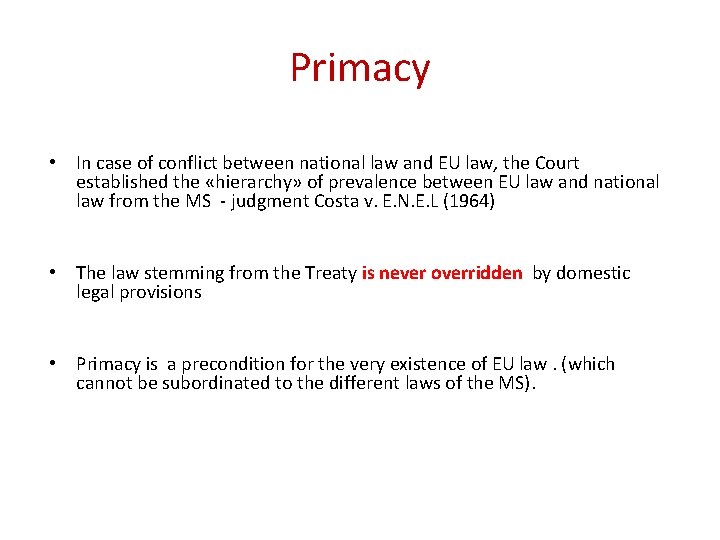 Primacy

• In case of conflict between national law and EU law, the Court established the «hierarchy» of prevalence between EU law and national law from the MS - judgment Costa v. E.N.E.L (1964)

• The law stemming from the Treaty is never overridden by domestic legal provisions

• Primacy is a precondition for the very existence of EU law . (which cannot be subordinated to the different laws of the MS).